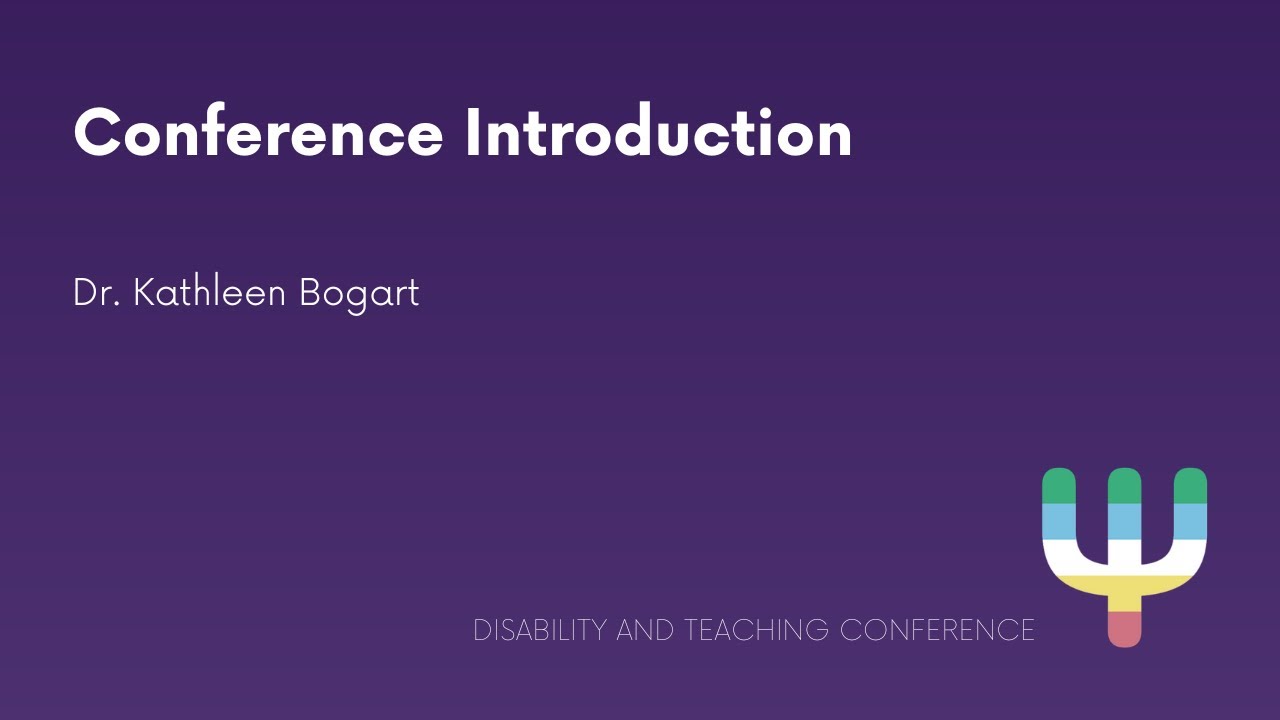 Conference Introduction

Dr. Kathleen Bogart

DISABILITY AND TEACHING CONFERENCE